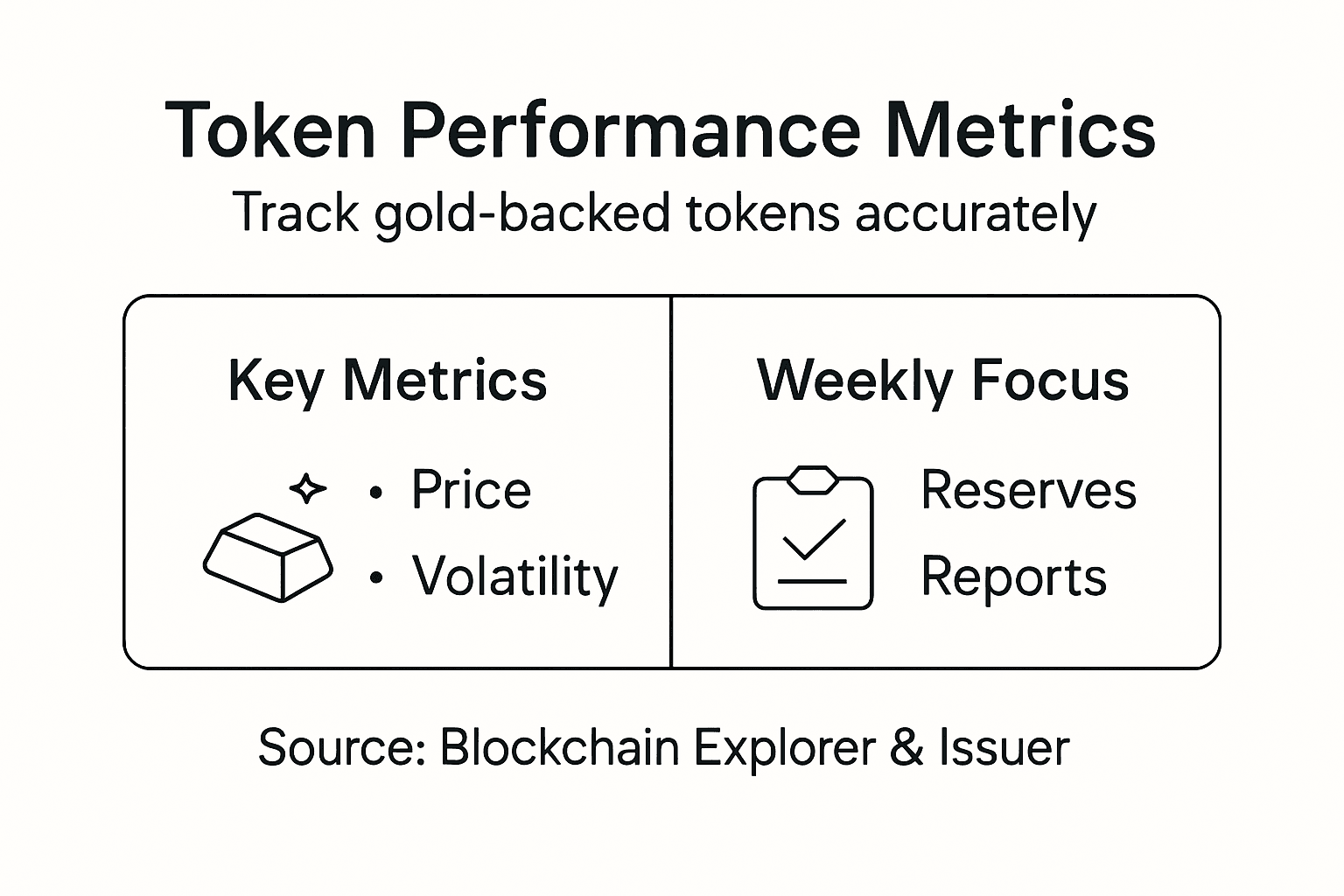 Token Performance Metrics
Track gold-backed tokens accurately

Key Metrics

• Price
• Volatility

Weekly Focus

Reserves
Reports

Source: Blockchain Explorer & Issuer